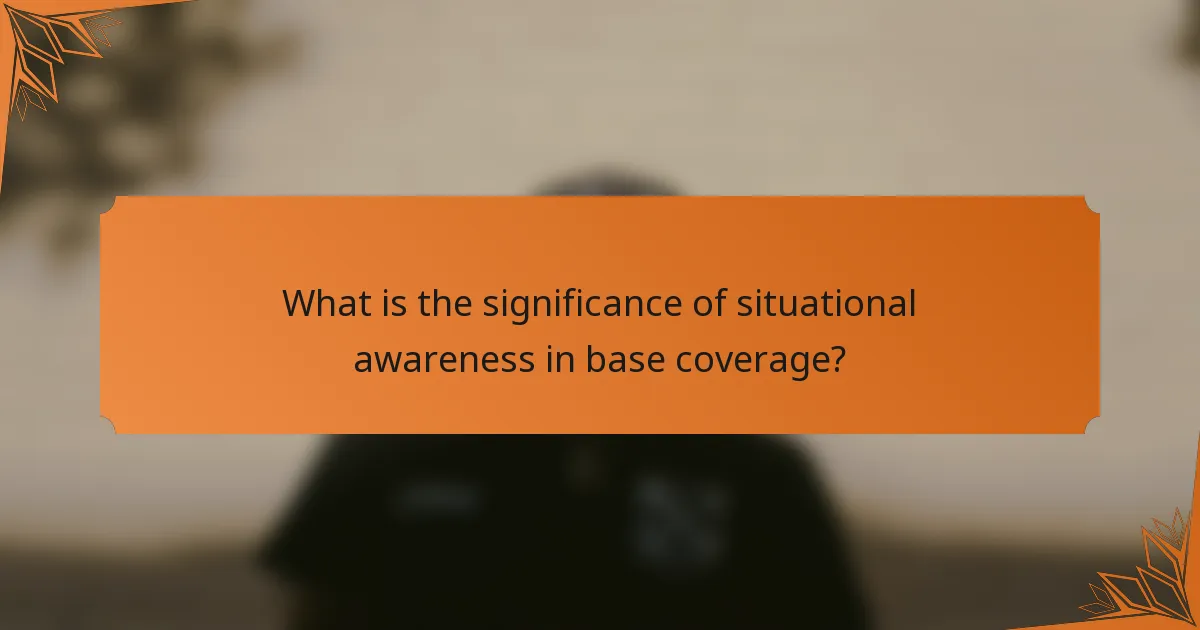 What is the significance of situational awareness in base coverage?